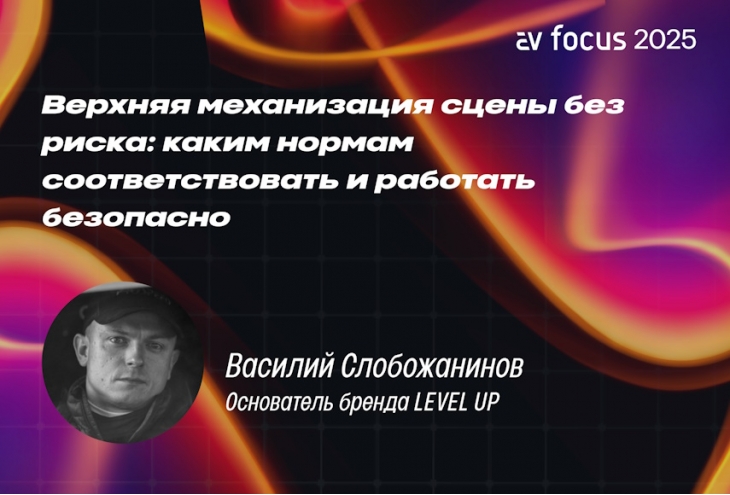 av focus 2025

Верхняя механизация сцены без риска: каким нормам соответствовать и работать безопасно

Василий Слобожанинов
Основатель бренда LEVEL UP